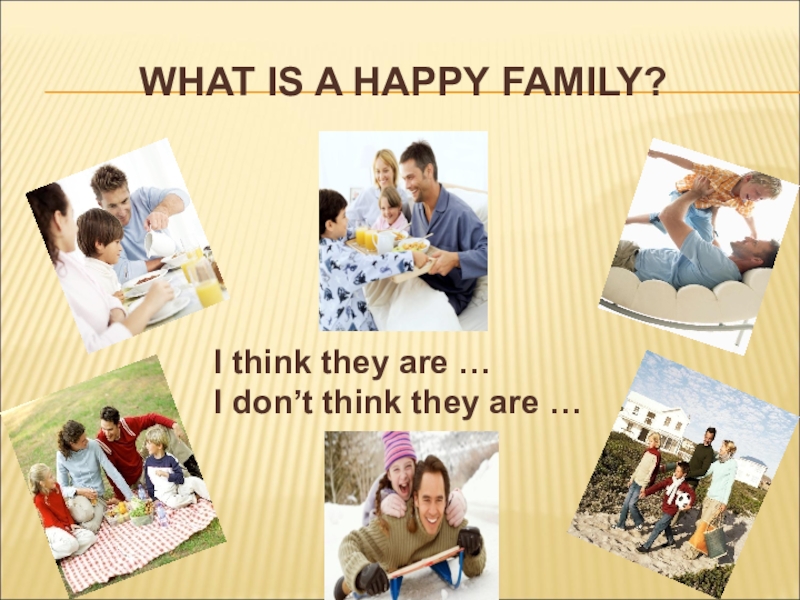 WHAT IS A HAPPY FAMILY?

I think they are …
I don’t think they are …